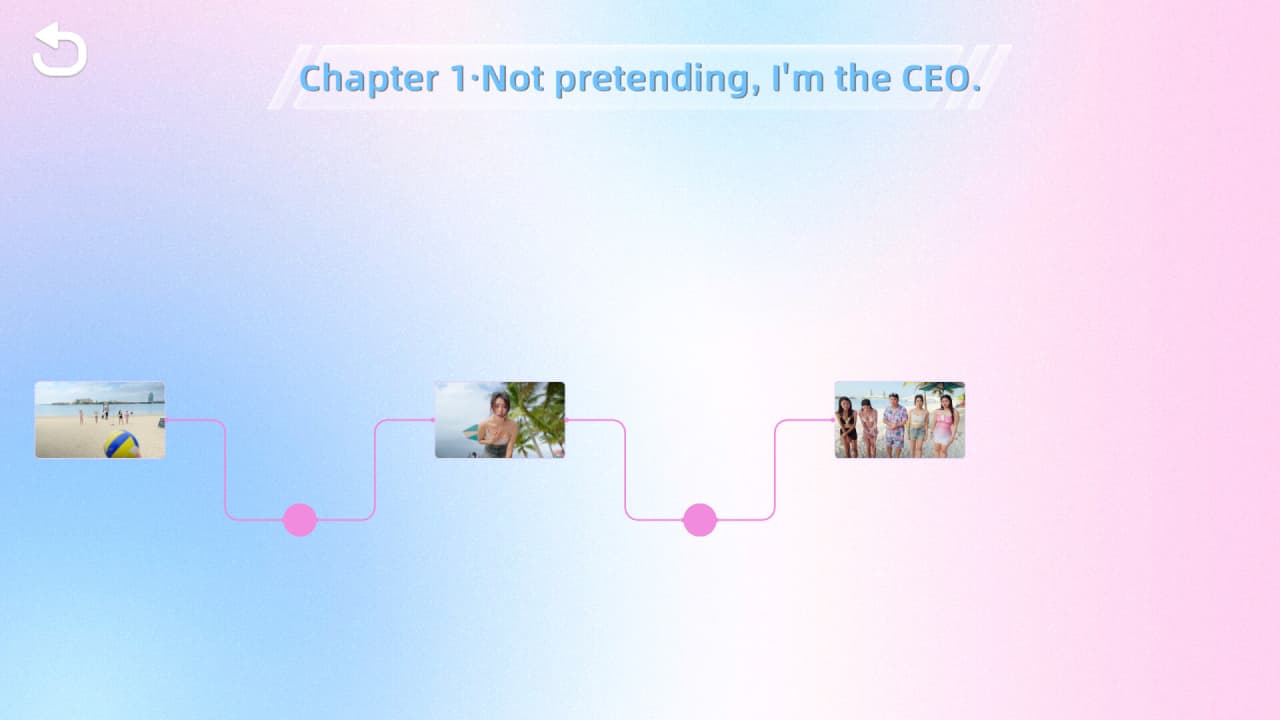 Chapter 1·Not pretending, I'm the CEO.